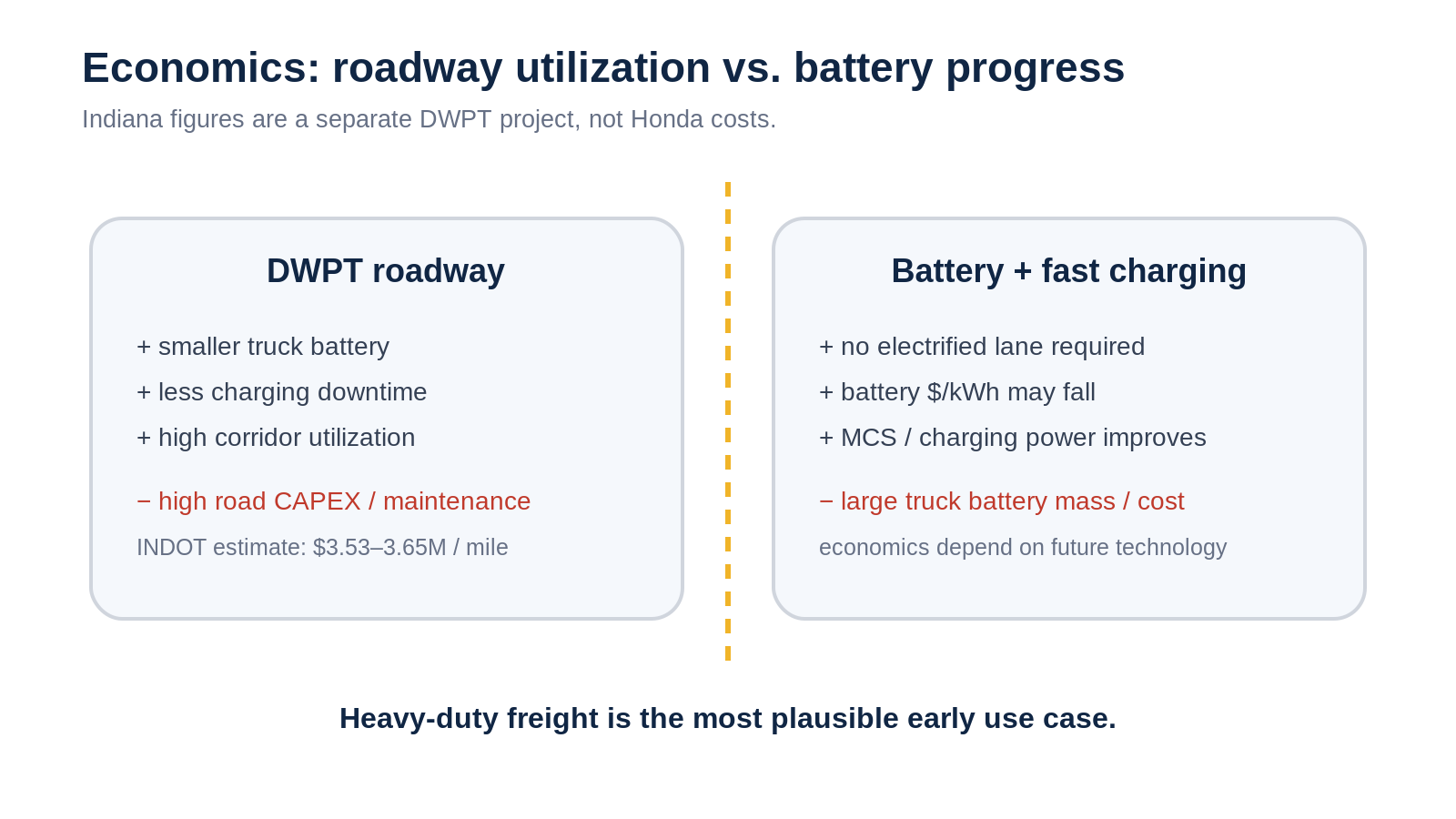 Economics: roadway utilization vs. battery progress

Indiana figures are a separate DWPT project, not Honda costs.

DWPT roadway

+ smaller truck battery
+ less charging downtime
+ high corridor utilization

− high road CAPEX / maintenance

INDOT estimate: $3.53–3.65M / mile

Battery + fast charging

+ no electrified lane required
+ battery $/kWh may fall
+ MCS / charging power improves

− large truck battery mass / cost

economics depend on future technology

Heavy-duty freight is the most plausible early use case.